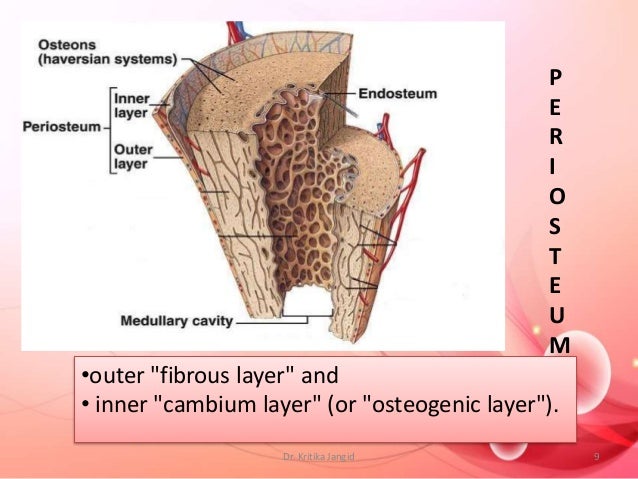 Osteons (haversian systems)

Periosteum
Inner layer
Outer layer

Endosteum

Medullary cavity

P
E
R
I
O
S
T
E
U
M

•outer "fibrous layer" and
• inner "cambium layer" (or "osteogenic layer").

Dr. Kritika Jangid

9